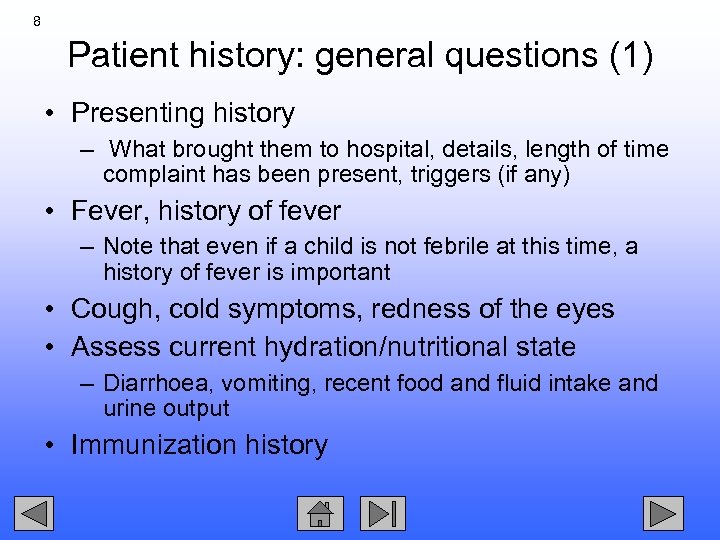 8

Patient history: general questions (1)

• Presenting history
 – What brought them to hospital, details, length of time complaint has been present, triggers (if any)
• Fever, history of fever
 – Note that even if a child is not febrile at this time, a history of fever is important
• Cough, cold symptoms, redness of the eyes
• Assess current hydration/nutritional state
 – Diarrhoea, vomiting, recent food and fluid intake and urine output
• Immunization history